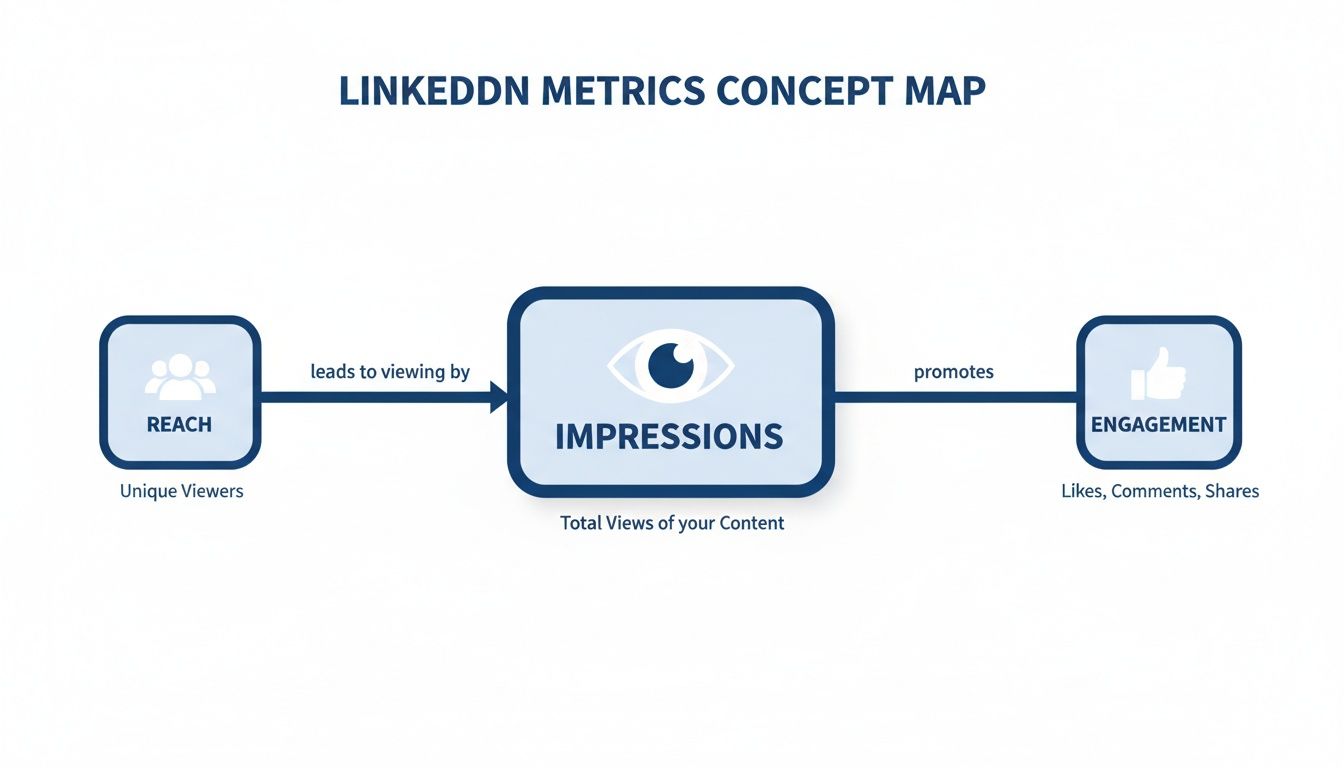 LINKEDDN METRICS CONCEPT MAP

REACH

Unique Viewers

leads to viewing by

IMPRESSIONS

Total Views of your Content

promotes

ENGAGEMENT

Likes, Comments, Shares